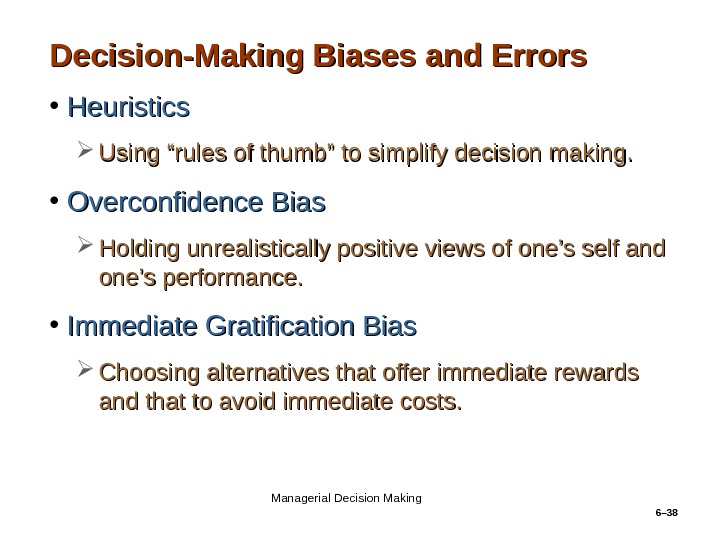 Decision-Making Biases and Errors

• Heuristics

➢ Using “rules of thumb” to simplify decision making.

• Overconfidence Bias

➢ Holding unrealistically positive views of one’s self and one’s performance.

• Immediate Gratification Bias

➢ Choosing alternatives that offer immediate rewards and that to avoid immediate costs.

Managerial Decision Making

6–38